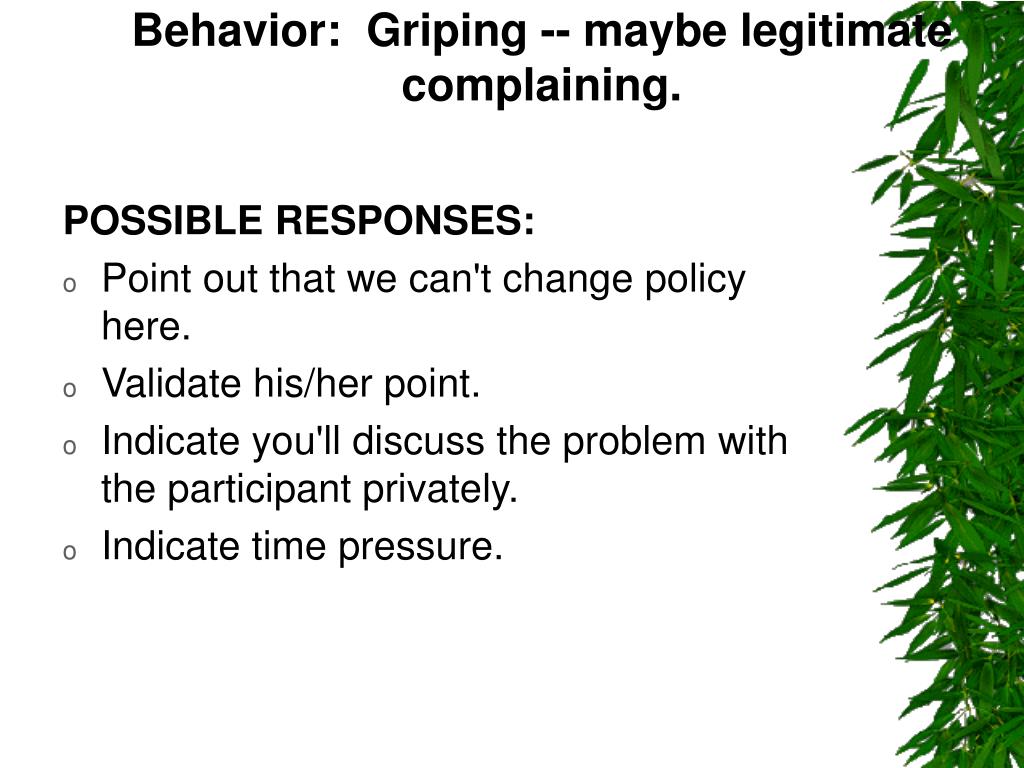 Behavior: Griping -- maybe legitimate complaining.

POSSIBLE RESPONSES:
o Point out that we can't change policy here.
o Validate his/her point.
o Indicate you'll discuss the problem with the participant privately.
o Indicate time pressure.